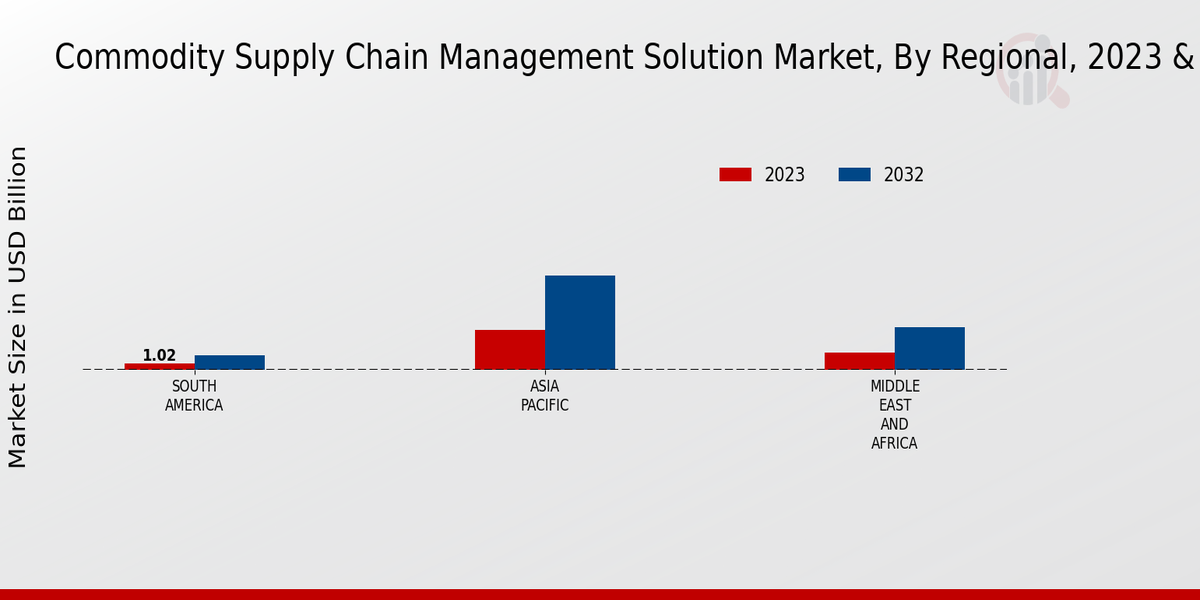 Commodity Supply Chain Management Solution Market, By Regional, 2023 &

Market Size in USD Billion

2023
2032

1.02

SOUTH AMERICA

ASIA PACIFIC

MIDDLE EAST AND AFRICA